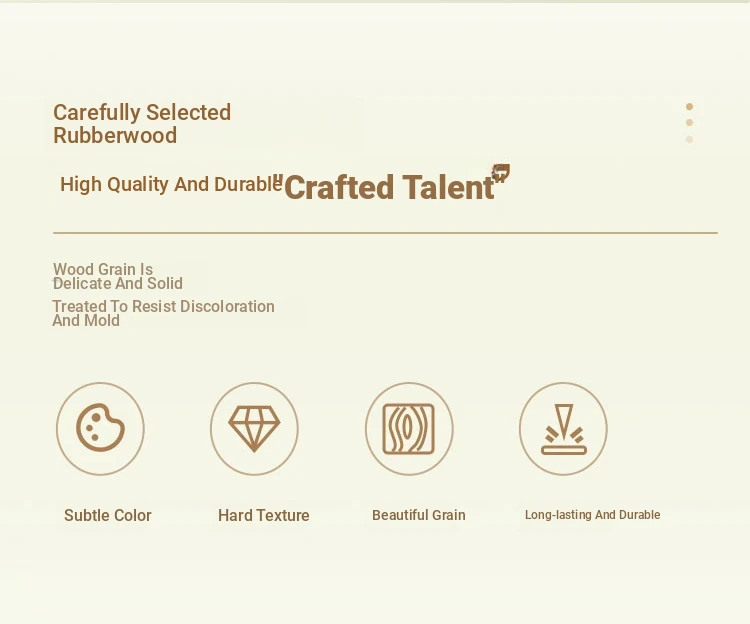 Carefully Selected Rubberwood

High Quality And Durable Crafted Talent

Wood Grain Is Delicate And Solid

Treated To Resist Discoloration And Mold

Subtle Color

Hard Texture

Beautiful Grain

Long-lasting And Durable